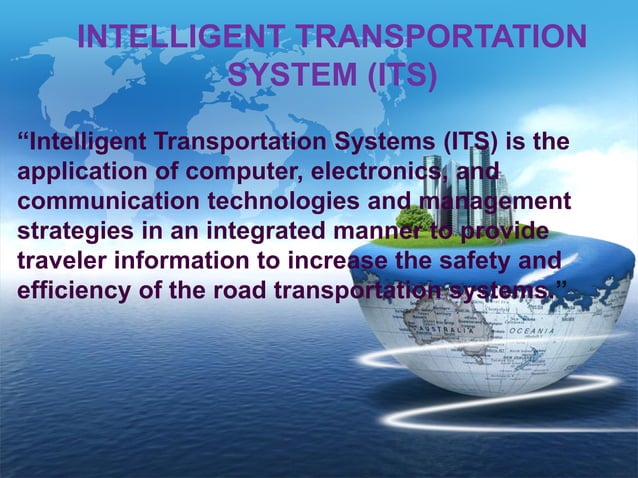 INTELLIGENT TRANSPORTATION SYSTEM (ITS)

“Intelligent Transportation Systems (ITS) is the application of computer, electronics, and communication technologies and management strategies in an integrated manner to provide traveler information to increase the safety and efficiency of the road transportation systems.”

AUSTRALIA

OCEANIA